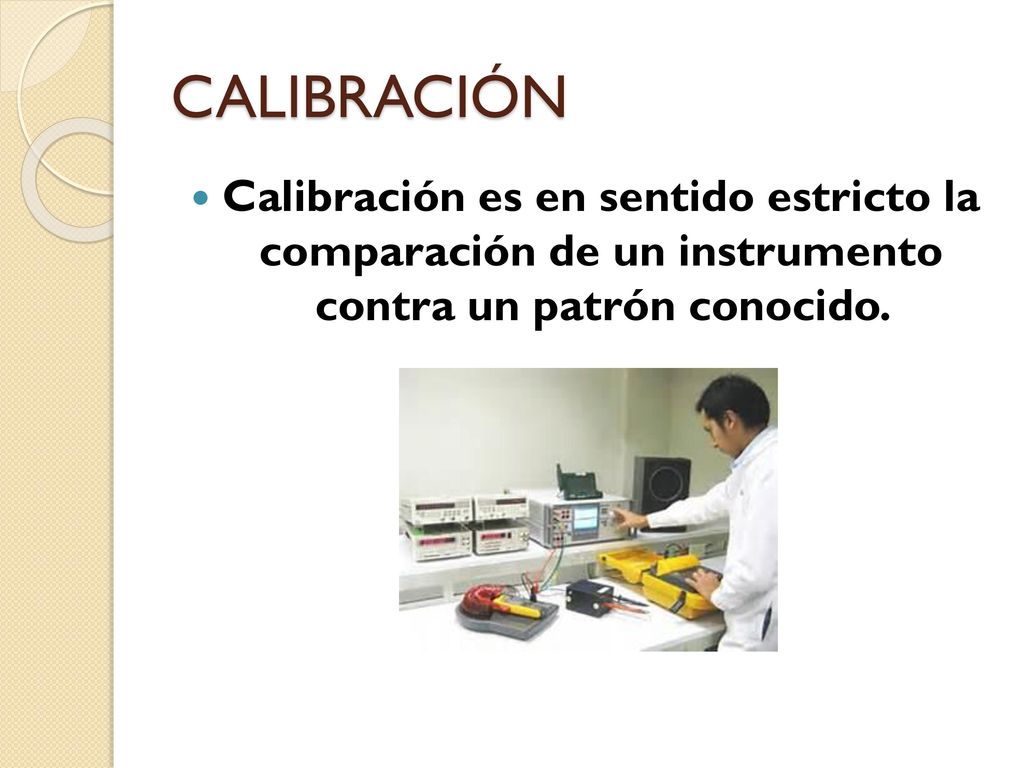 CALIBRACIÓN

Calibración es en sentido estricto la comparación de un instrumento contra un patrón conocido.